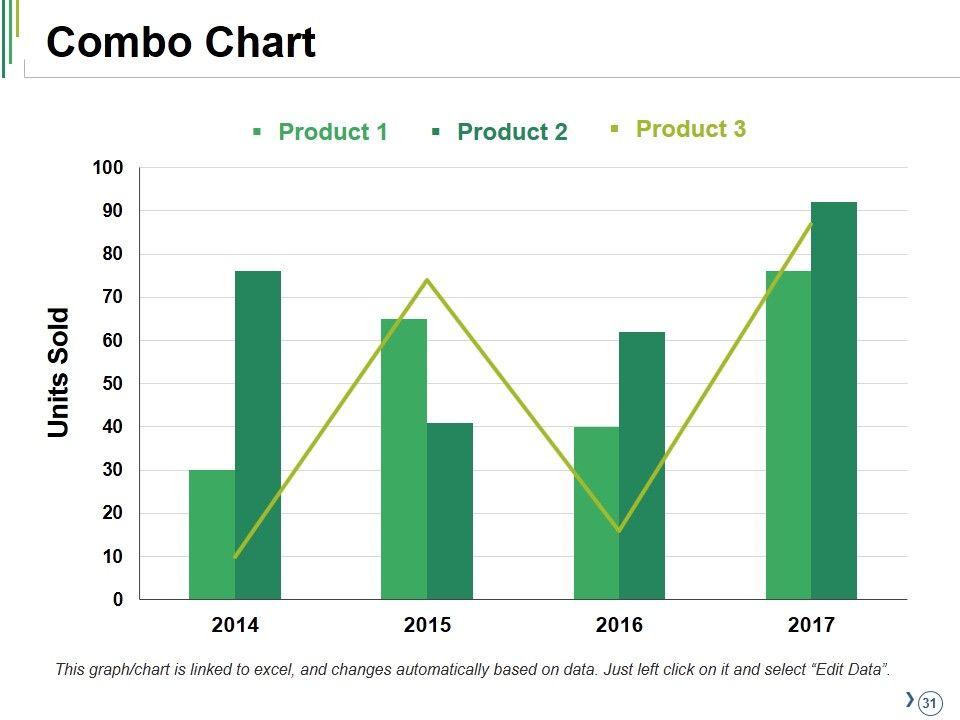 Combo Chart

Product 1 Product 2 Product 3

Units Sold

100
90
80
70
60
50
40
30
20
10
0

2014 2015 2016 2017

This graph/chart is linked to excel, and changes automatically based on data. Just left click on it and select “Edit Data”.

31